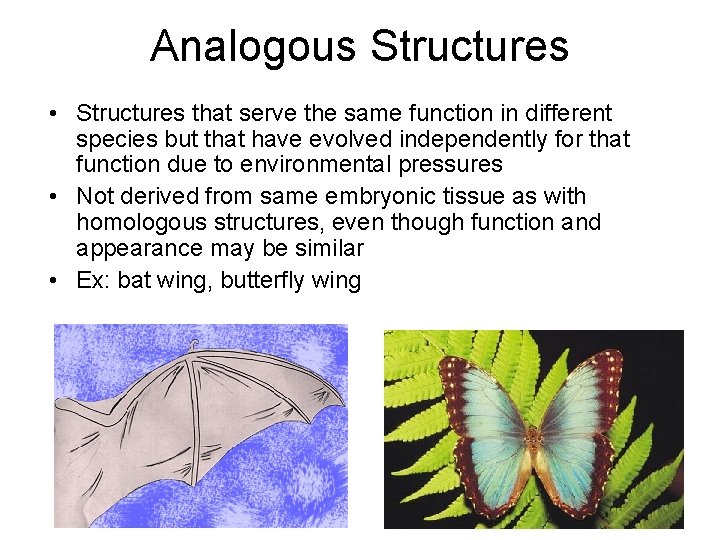 Analogous Structures

• Structures that serve the same function in different species but that have evolved independently for that function due to environmental pressures

• Not derived from same embryonic tissue as with homologous structures, even though function and appearance may be similar

• Ex: bat wing, butterfly wing